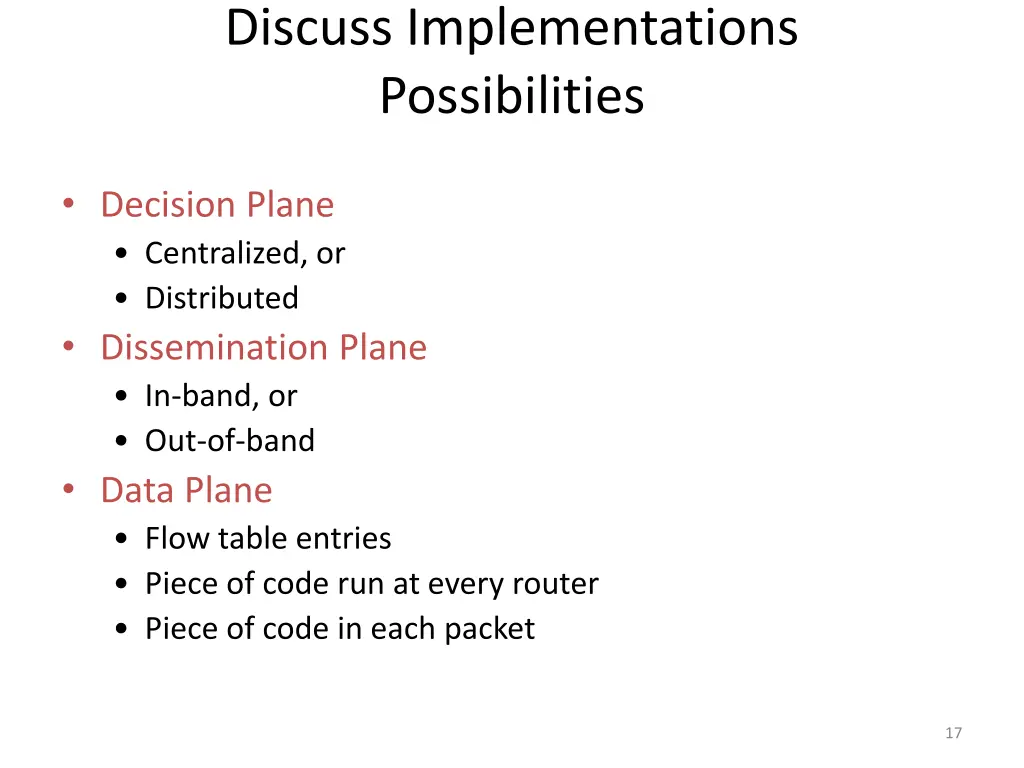 Discuss Implementations Possibilities

• Decision Plane
  • Centralized, or
  • Distributed
• Dissemination Plane
  • In-band, or
  • Out-of-band
• Data Plane
  • Flow table entries
  • Piece of code run at every router
  • Piece of code in each packet

17